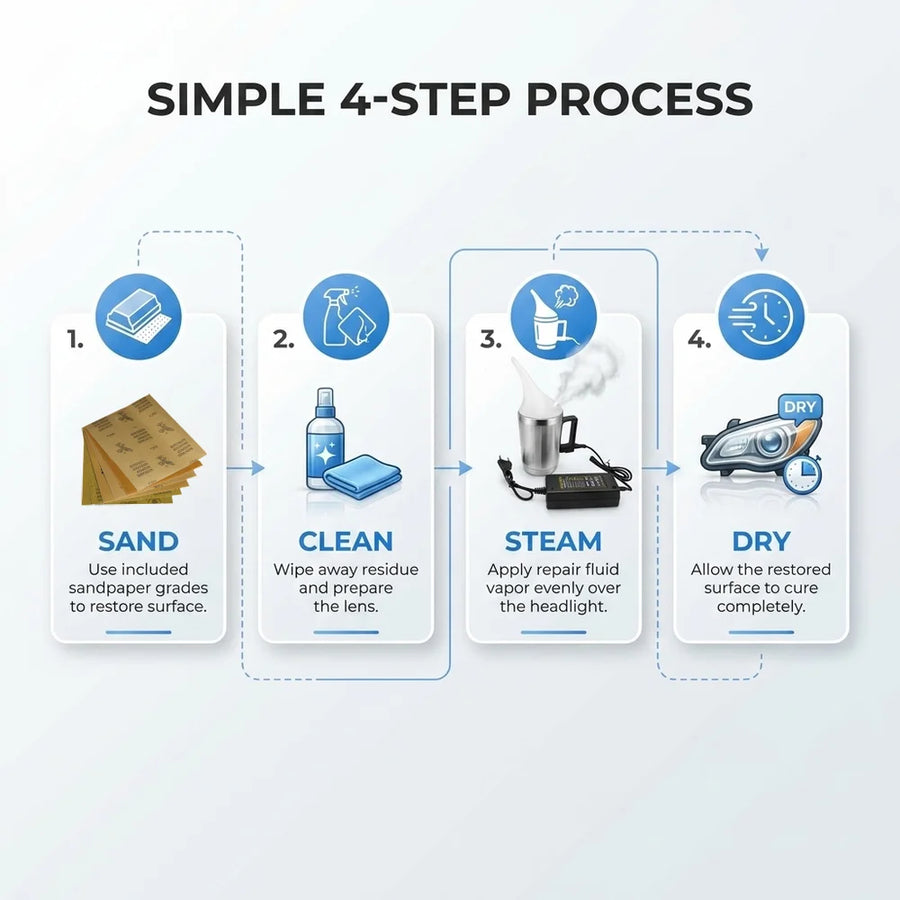 SIMPLE 4-STEP PROCESS

1.

SAND

Use included sandpaper grades to restore surface.

2.

CLEAN

Wipe away residue and prepare the lens.

3.

STEAM

Apply repair fluid vapor evenly over the headlight.

4.

DRY

DRY

Allow the restored surface to cure completely.